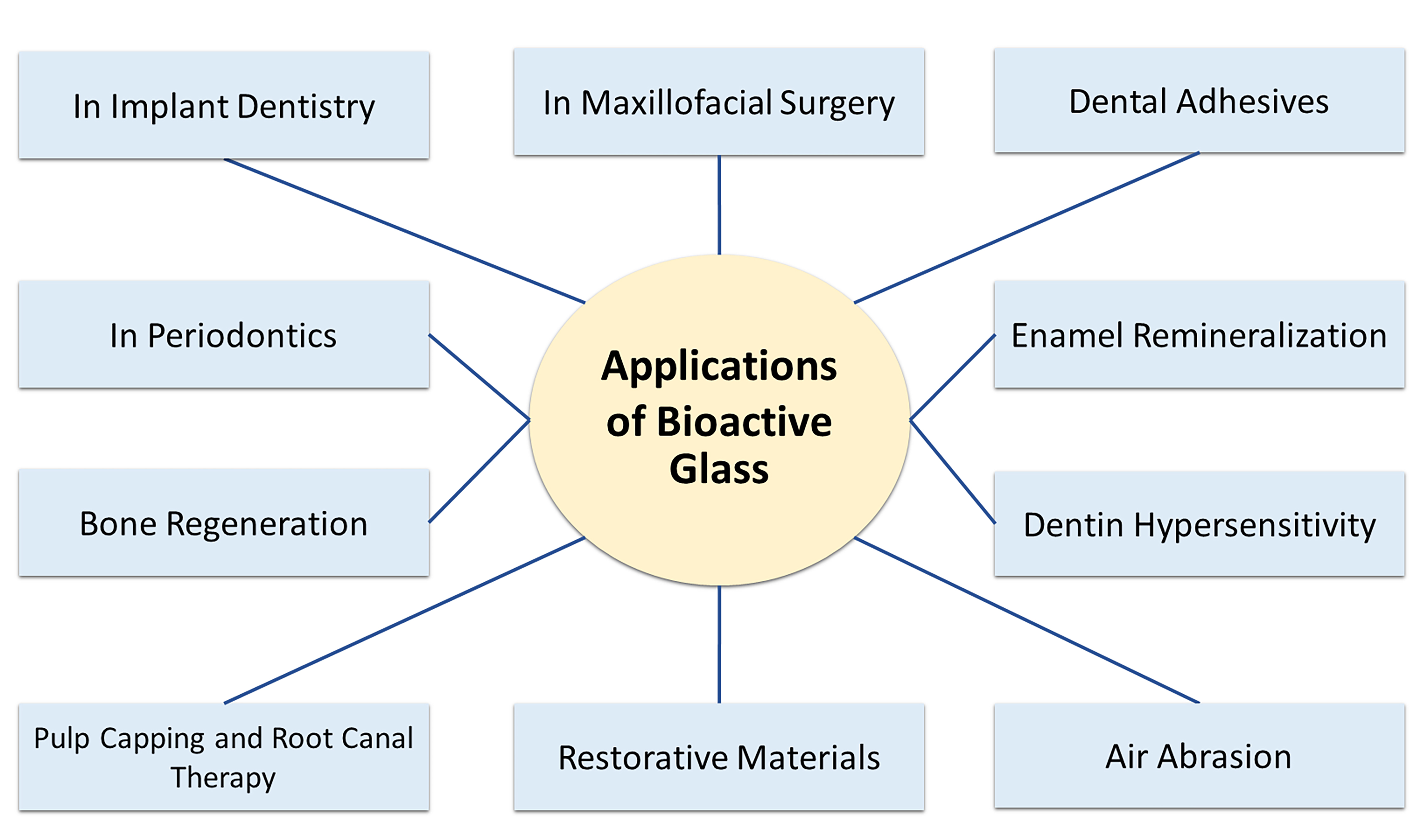 In Implant Dentistry

In Maxillofacial Surgery

Dental Adhesives

In Periodontics

Applications of Bioactive Glass

Enamel Remineralization

Bone Regeneration

Dentin Hypersensitivity

Pulp Capping and Root Canal Therapy

Restorative Materials

Air Abrasion